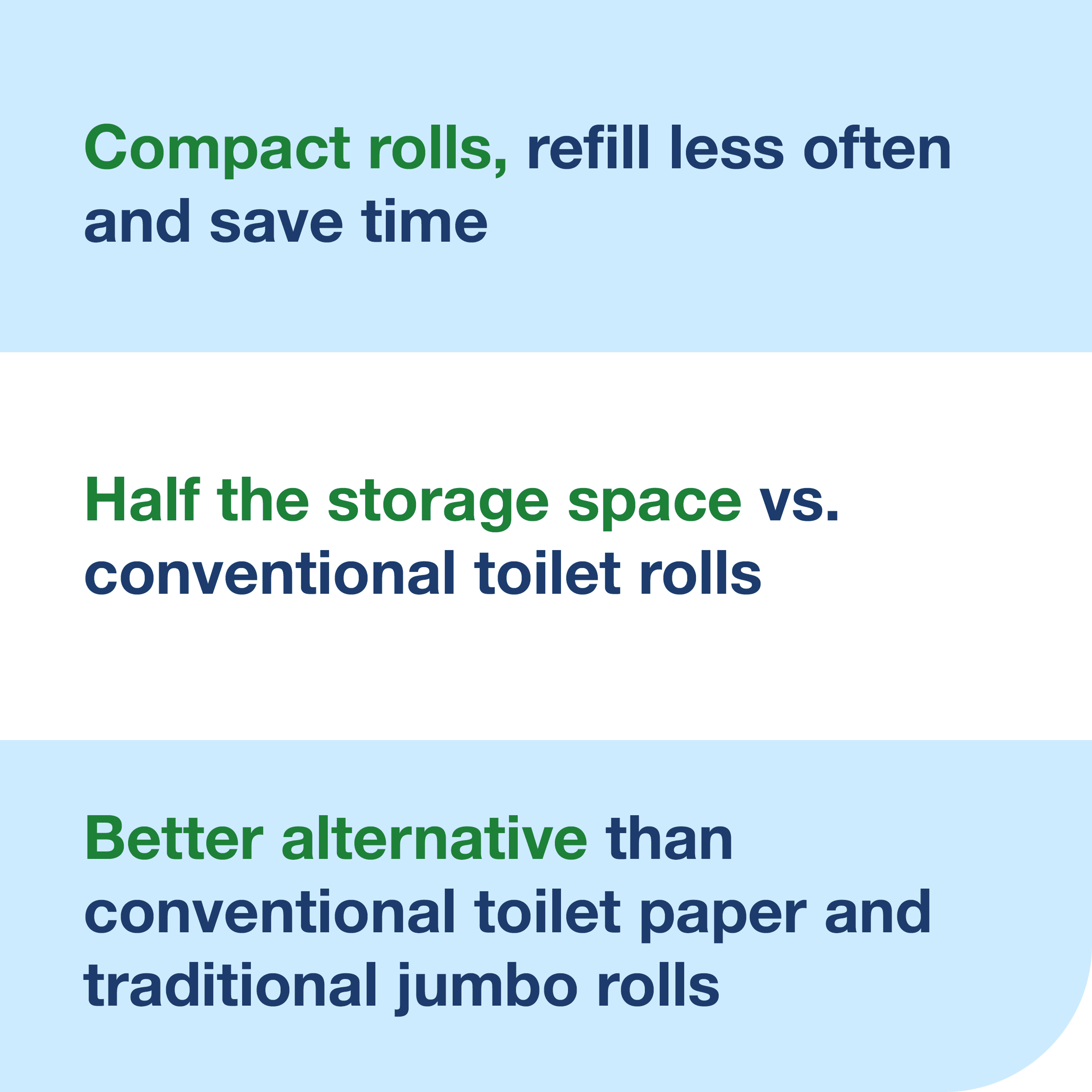 Compact rolls, refill less often and save time

Half the storage space vs. conventional toilet rolls

Better alternative than conventional toilet paper and traditional jumbo rolls